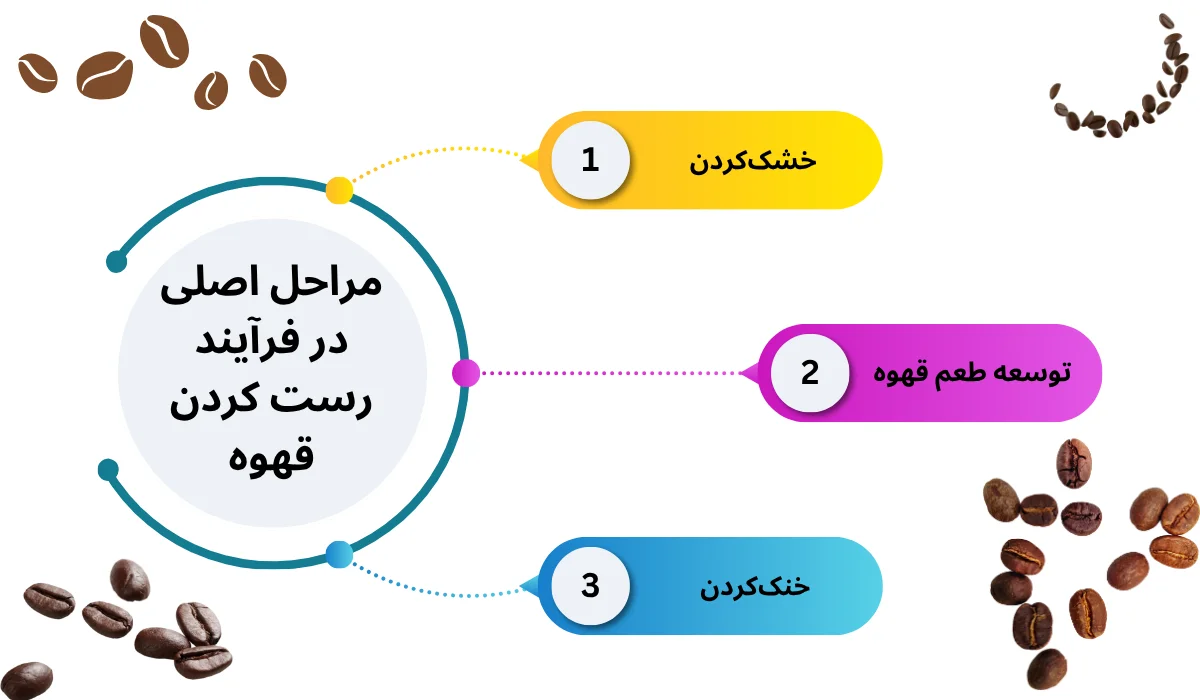 مراحل اصلی در فرآیند رست کردن قهوه

1 خشک‌کردن

2 توسعه طعم قهوه

3 خنک‌کردن